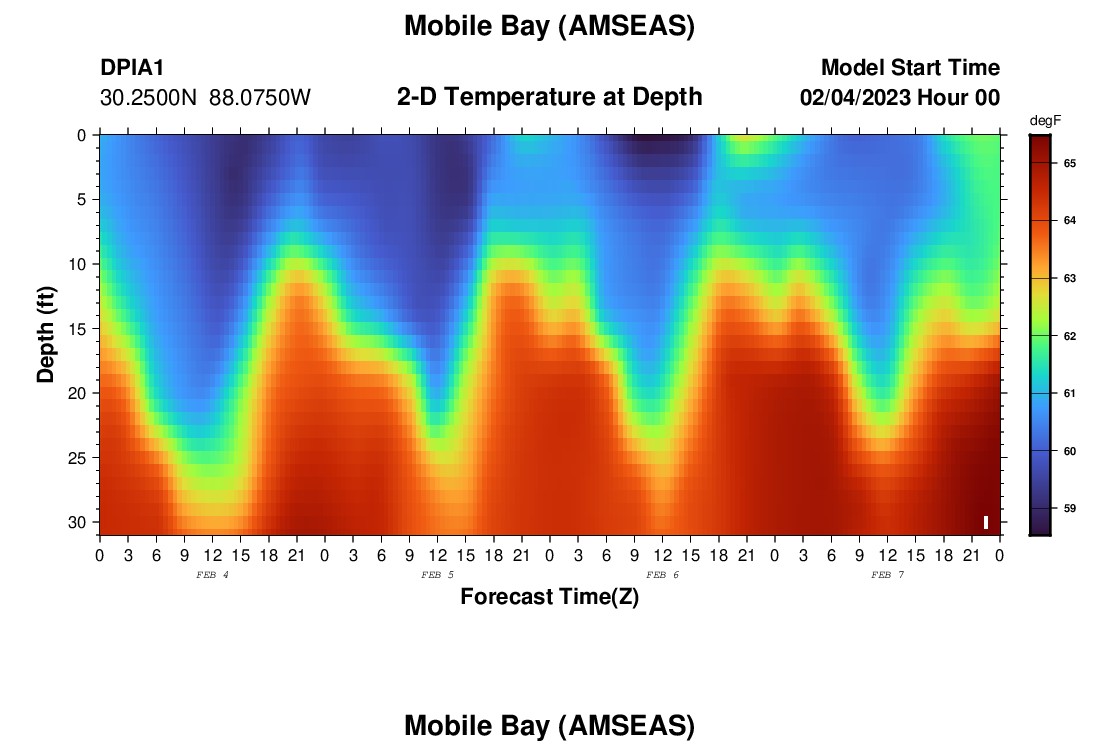 Mobile Bay (AMSEAS)

DPIA1
30.2500N 88.0750W

2-D Temperature at Depth

Model Start Time
02/04/2023 Hour 00

degF
65
64
63
62
61
60
59

Depth (ft)
0
5
10
15
20
25
30

0 3 6 9 12 15 18 21 0 3 6 9 12 15 18 21 0 3 6 9 12 15 18 21 0 3 6 9 12 15 18 21 0
FEB 4
FEB 5
FEB 6
FEB 7

Forecast Time(Z)

Mobile Bay (AMSEAS)